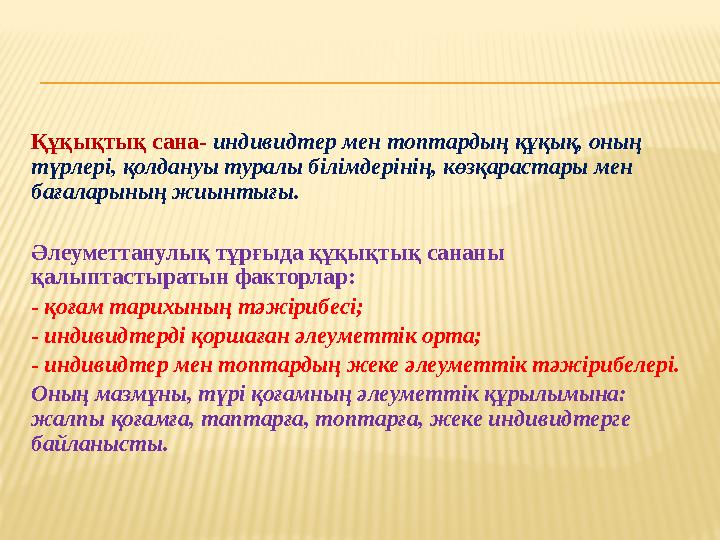 Құқықтық сана- индивидтер мен топтардың құқық, оның түрлері, қолдануы туралы білімдерінің, көзқарастары мен бағаларының жиынтығы.

Әлеуметтанулық тұрғыда құқықтық сананы қалыптастыратын факторлар:
- қоғам тарихының тәжірибесі;
- индивидтерді қоршаған әлеуметтік орта;
- индивидтер мен топтардың жеке әлеуметтік тәжірибелері.
Оның мазмұны, түрі қоғамның әлеуметтік құрылымына: жалпы қоғамға, таптарға, топтарға, жеке индивидтерге байланысты.